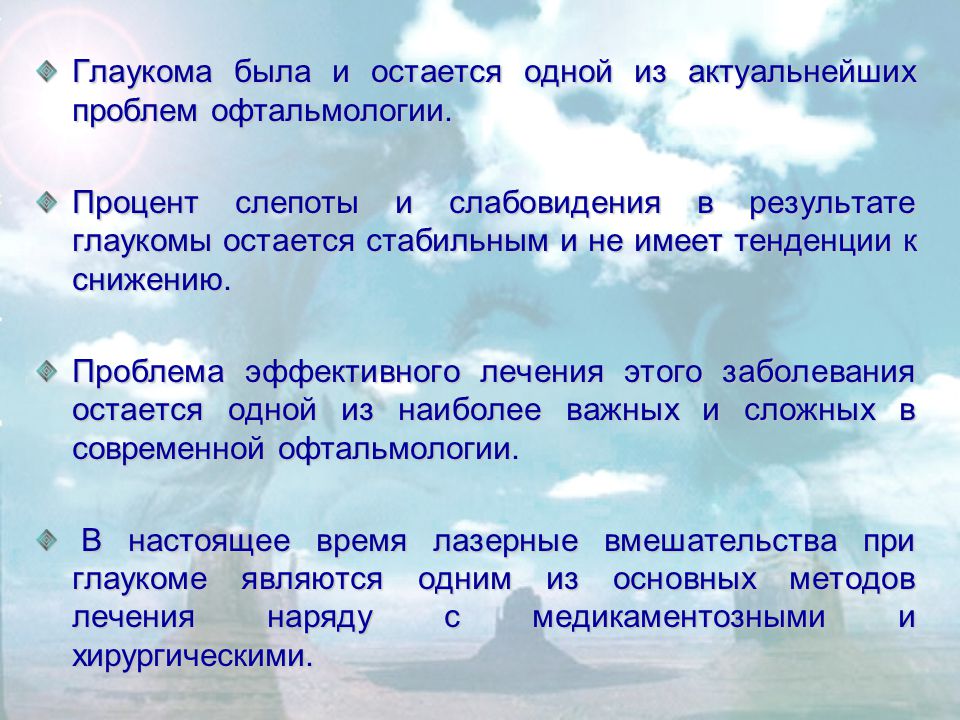 Глаукома была и остается одной из актуальнейших проблем офтальмологии.

Процент слепоты и слабовидения в результате глаукомы остается стабильным и не имеет тенденции к снижению.

Проблема эффективного лечения этого заболевания остается одной из наиболее важных и сложных в современной офтальмологии.

В настоящее время лазерные вмешательства при глаукоме являются одним из основных методов лечения наряду с медикаментозными и хирургическими.